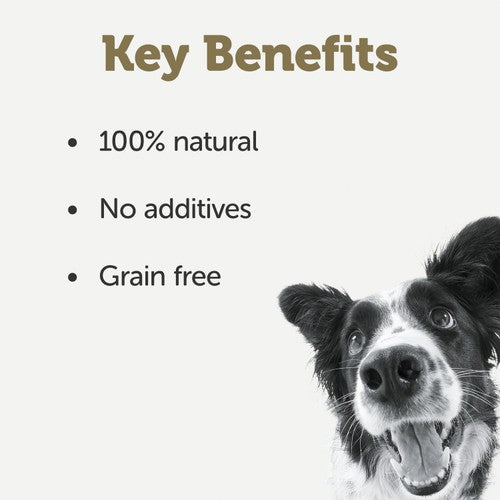 Key Benefits

• 100% natural

• No additives

• Grain free